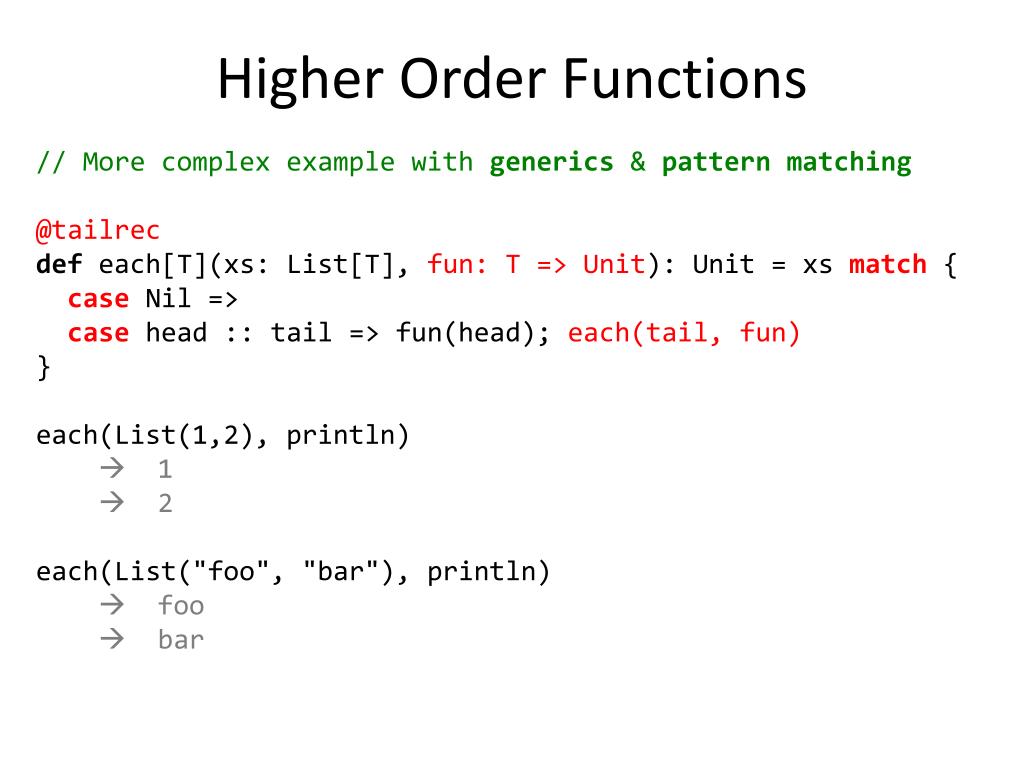 Higher Order Functions

// More complex example with generics & pattern matching

@tailrec
def each[T](xs: List[T], fun: T => Unit): Unit = xs match {
  case Nil =>
  case head :: tail => fun(head); each(tail, fun)
}

each(List(1,2), println)
→ 1
→ 2

each(List("foo", "bar"), println)
→ foo
→ bar